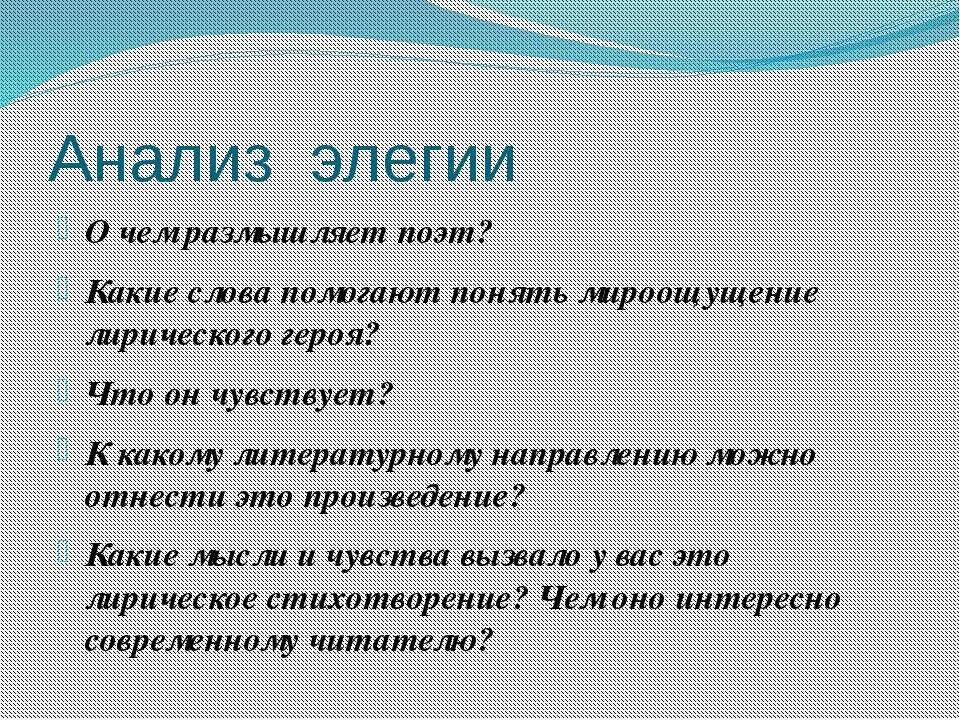 Анализ элегии

О чем размышляет поэт?

Какие слова помогают понять мироощущение лирического героя?

Что он чувствует?

К какому литературному направлению можно отнести это произведение?

Какие мысли и чувства вызвало у вас это лирическое стихотворение? Чем оно интересно современному читателю?